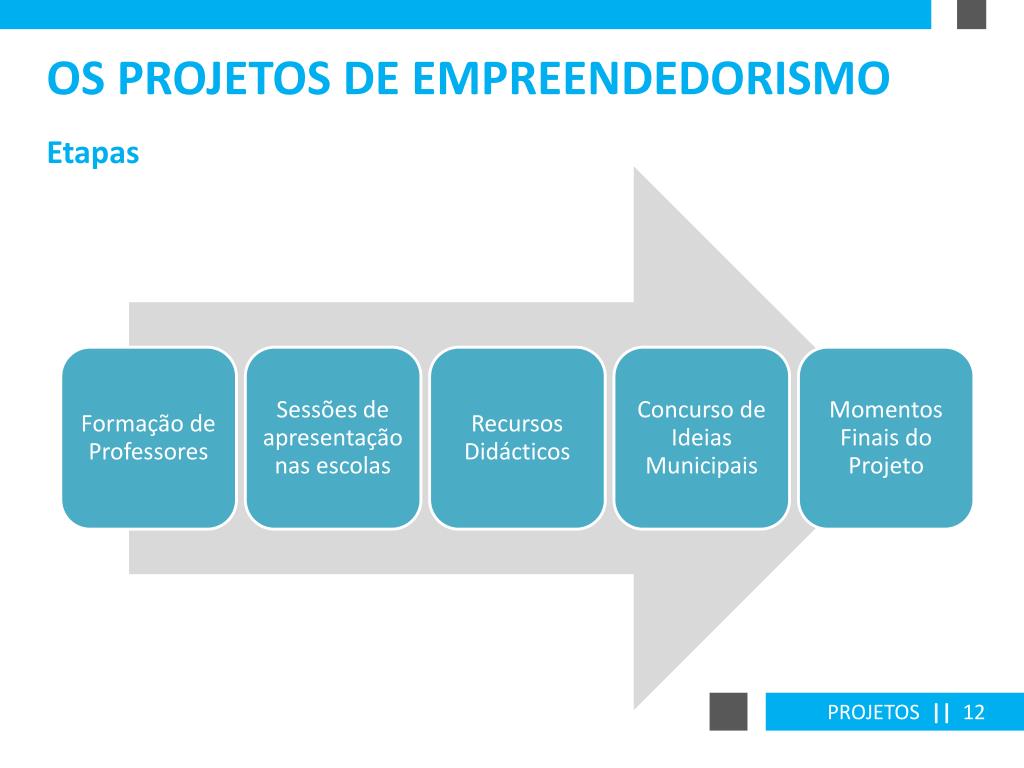 OS PROJETOS DE EMPREENDEDORISMO

Etapas

Formação de Professores

Sessões de apresentação nas escolas

Recursos Didácticos

Concurso de Ideias Municipais

Momentos Finais do Projeto

PROJETOS || 12